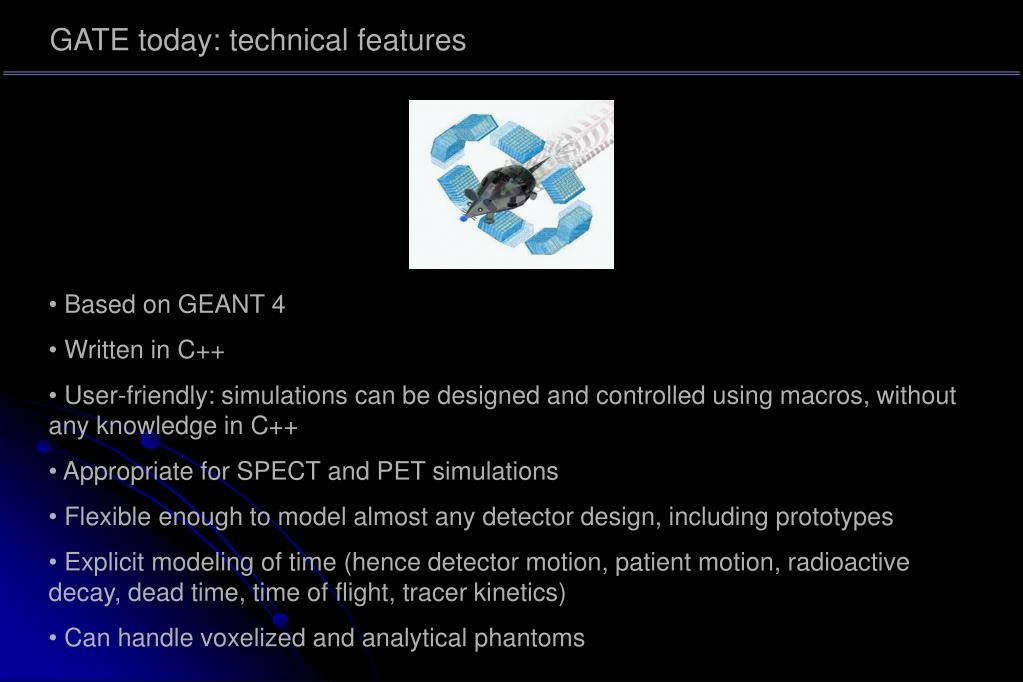 GATE today: technical features

• Based on GEANT 4

• Written in C++

• User-friendly: simulations can be designed and controlled using macros, without any knowledge in C++

• Appropriate for SPECT and PET simulations

• Flexible enough to model almost any detector design, including prototypes

• Explicit modeling of time (hence detector motion, patient motion, radioactive decay, dead time, time of flight, tracer kinetics)

• Can handle voxelized and analytical phantoms